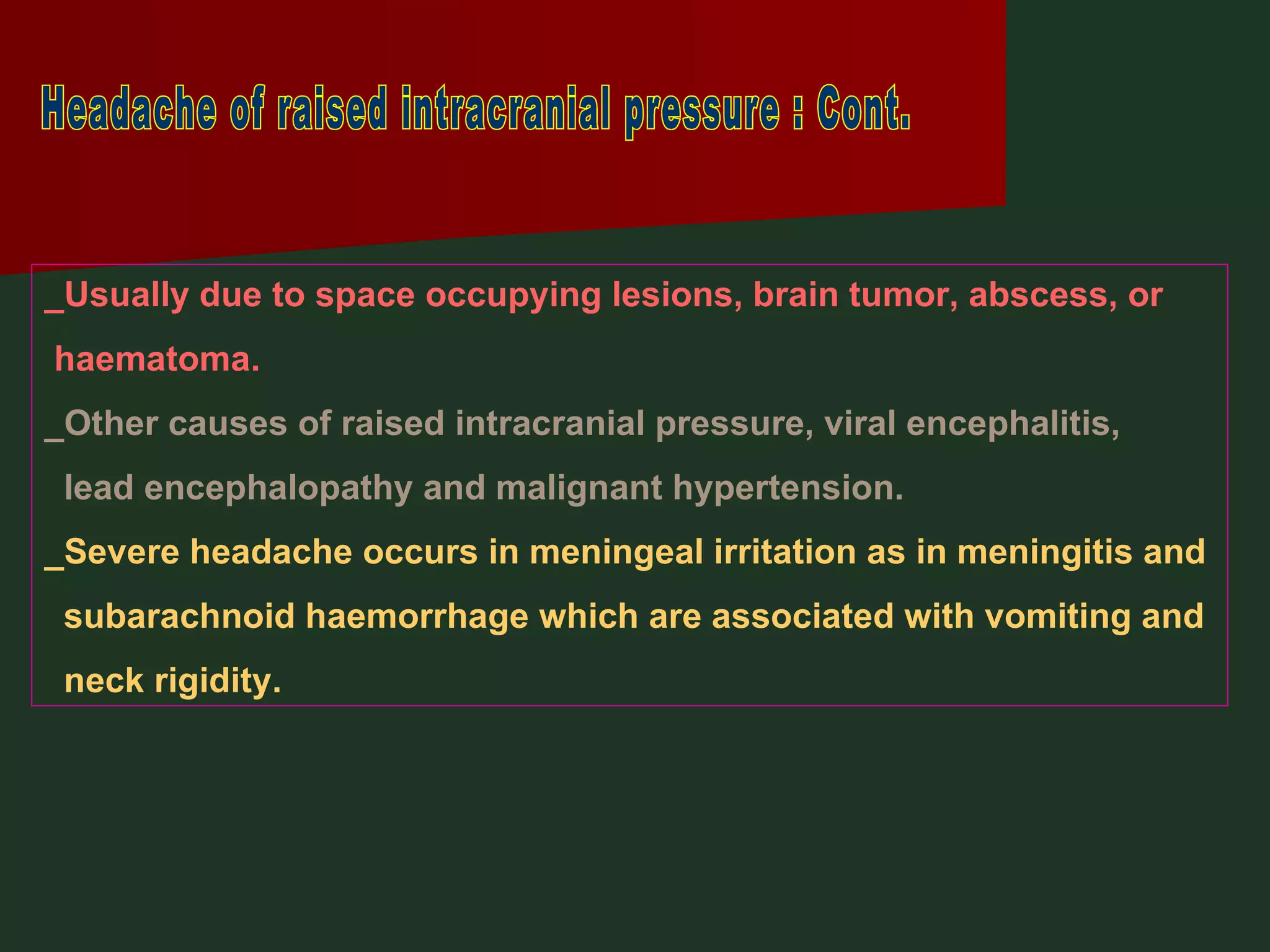 Headache of raised intracranial pressure : Cont.

_Usually due to space occupying lesions, brain tumor, abscess, or haematoma.

_Other causes of raised intracranial pressure, viral encephalitis, lead encephalopathy and malignant hypertension.

_Severe headache occurs in meningeal irritation as in meningitis and subarachnoid haemorrhage which are associated with vomiting and neck rigidity.